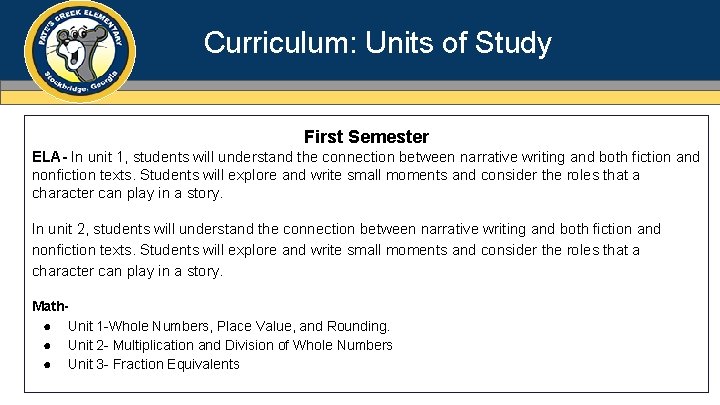 PATE'S CREEK ELEMENTARY
Stockbridge, Georgia

Curriculum: Units of Study

First Semester

ELA - In unit 1, students will understand the connection between narrative writing and both fiction and nonfiction texts. Students will explore and write small moments and consider the roles that a character can play in a story.

In unit 2, students will understand the connection between narrative writing and both fiction and nonfiction texts. Students will explore and write small moments and consider the roles that a character can play in a story.

Math-
- Unit 1-Whole Numbers, Place Value, and Rounding.
- Unit 2- Multiplication and Division of Whole Numbers
- Unit 3- Fraction Equivalents